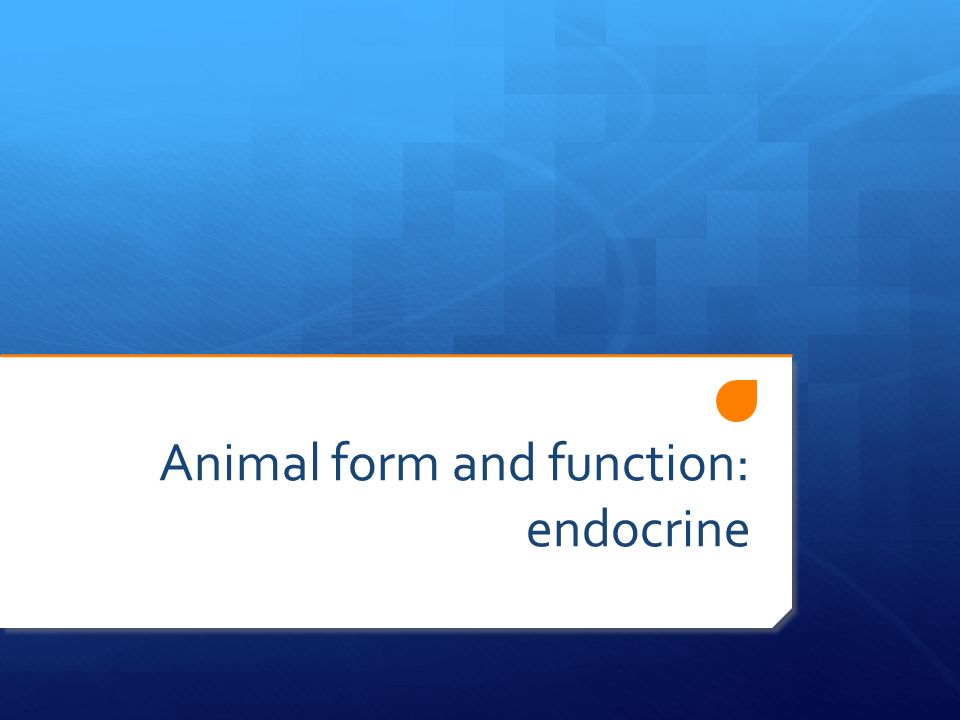 Animal form and function: endocrine